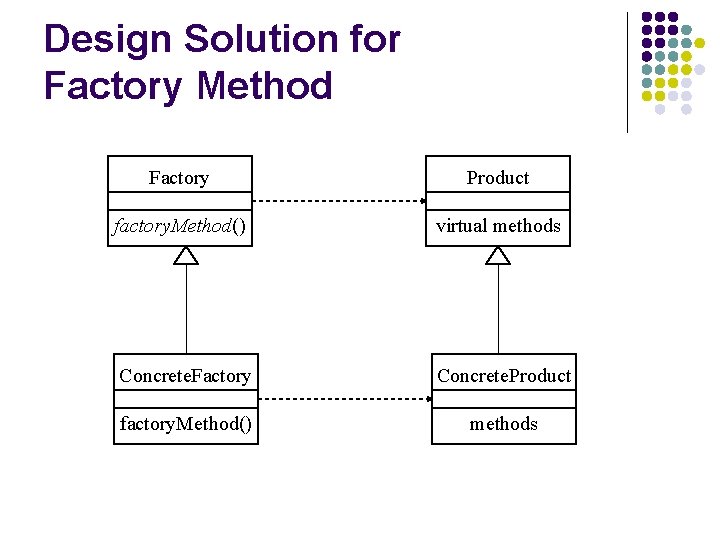 Design Solution for Factory Method

Factory

factoryMethod()

Product

virtual methods

ConcreteFactory

factoryMethod()

ConcreteProduct

methods